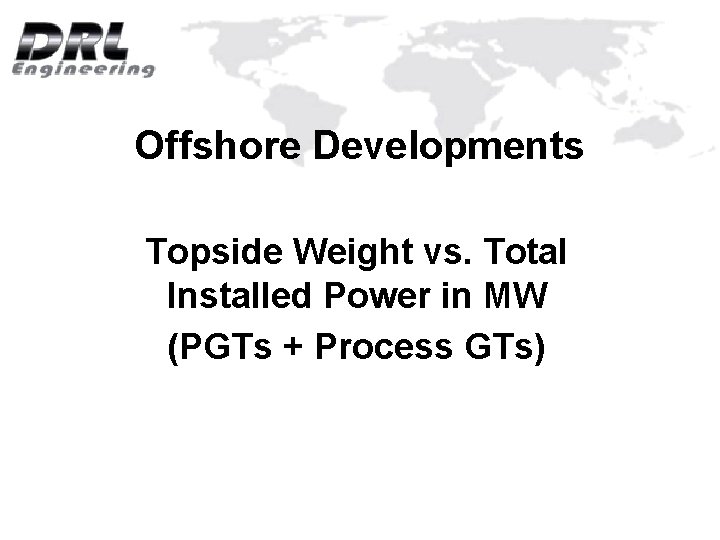 DRL
Engineering

Offshore Developments

Topside Weight vs. Total Installed Power in MW
(PGTs + Process GTs)